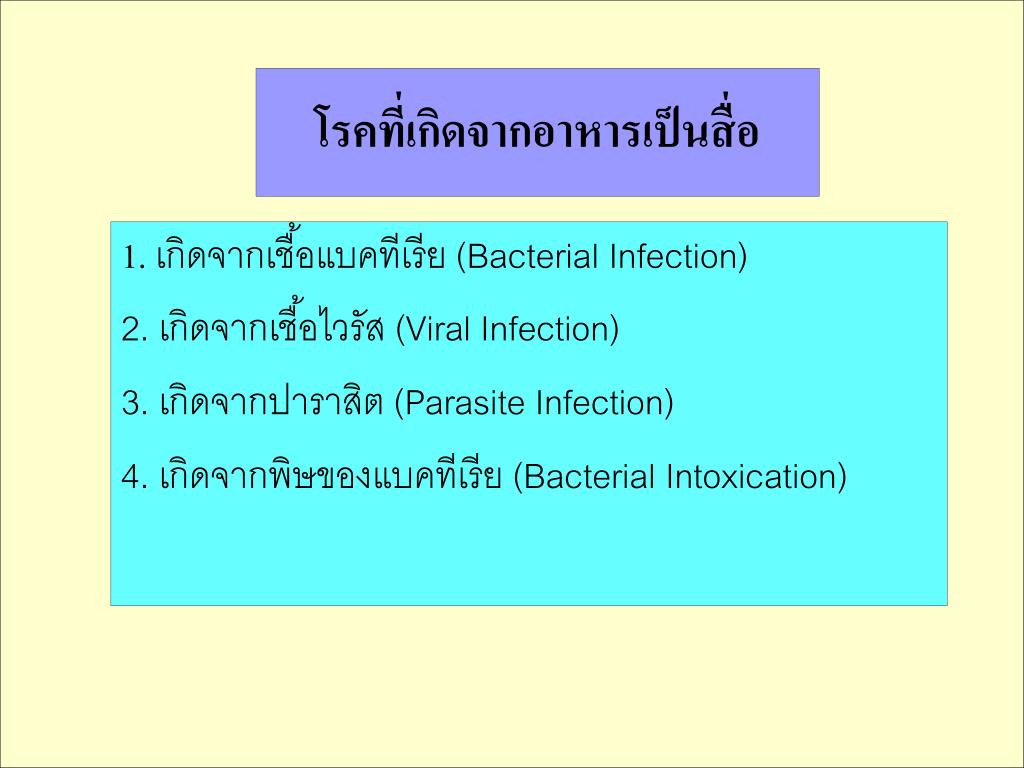 โรคที่เกิดจากอาหารเป็นสื่อ

1. เกิดจากเชื้อแบคทีเรีย (Bacterial Infection)

2. เกิดจากเชื้อไวรัส (Viral Infection)

3. เกิดจากปาราสิต (Parasite Infection)

4. เกิดจากพิษของแบคทีเรีย (Bacterial Intoxication)